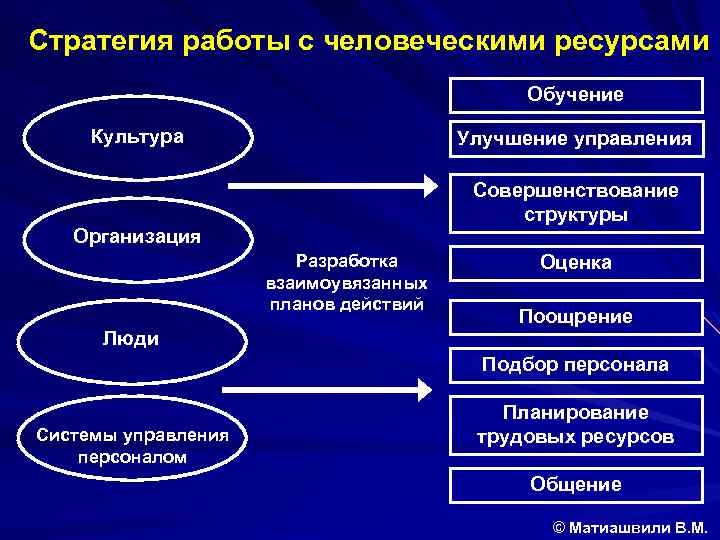 Стратегия работы с человеческими ресурсами

Культура

Организация

Люди

Системы управления персоналом

Разработка взаимоувязанных планов действий

Обучение

Улучшение управления

Совершенствование структуры

Оценка

Поощрение

Подбор персонала

Планирование трудовых ресурсов

Общение

© Матиашвили В.М.